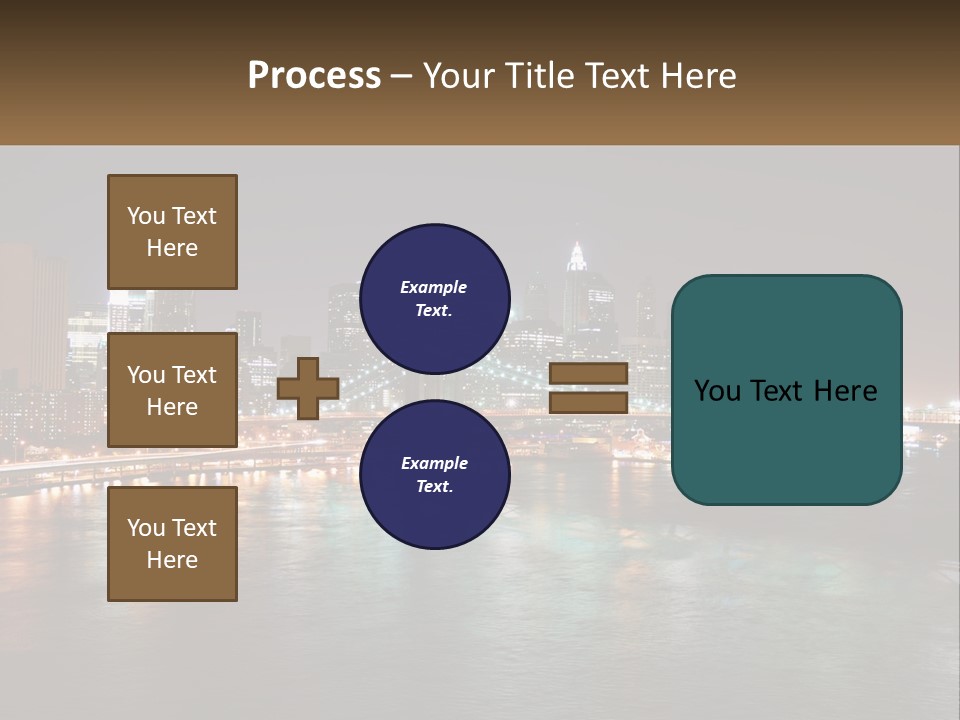 Process – Your Title Text Here

You Text Here

You Text Here

You Text Here

Example Text.

Example Text.

You Text Here